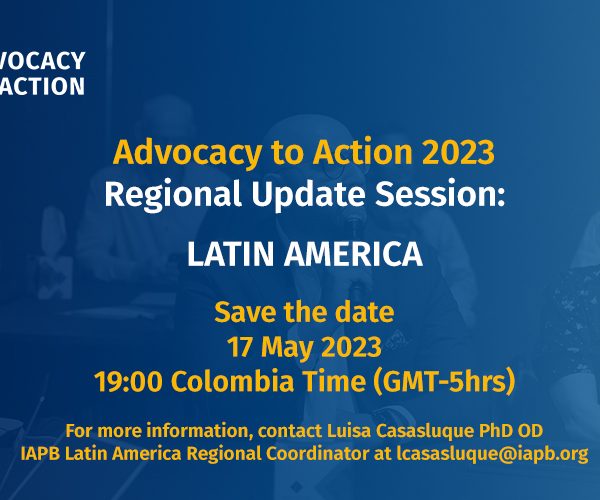 VOCACY
ACTION

Advocacy to Action 2023
Regional Update Session:

LATIN AMERICA

Save the date
17 May 2023
19:00 Colombia Time (GMT-5hrs)

For more information, contact Luisa Casasluque PhD OD
IAPB Latin America Regional Coordinator at lcasasluque@iapb.org